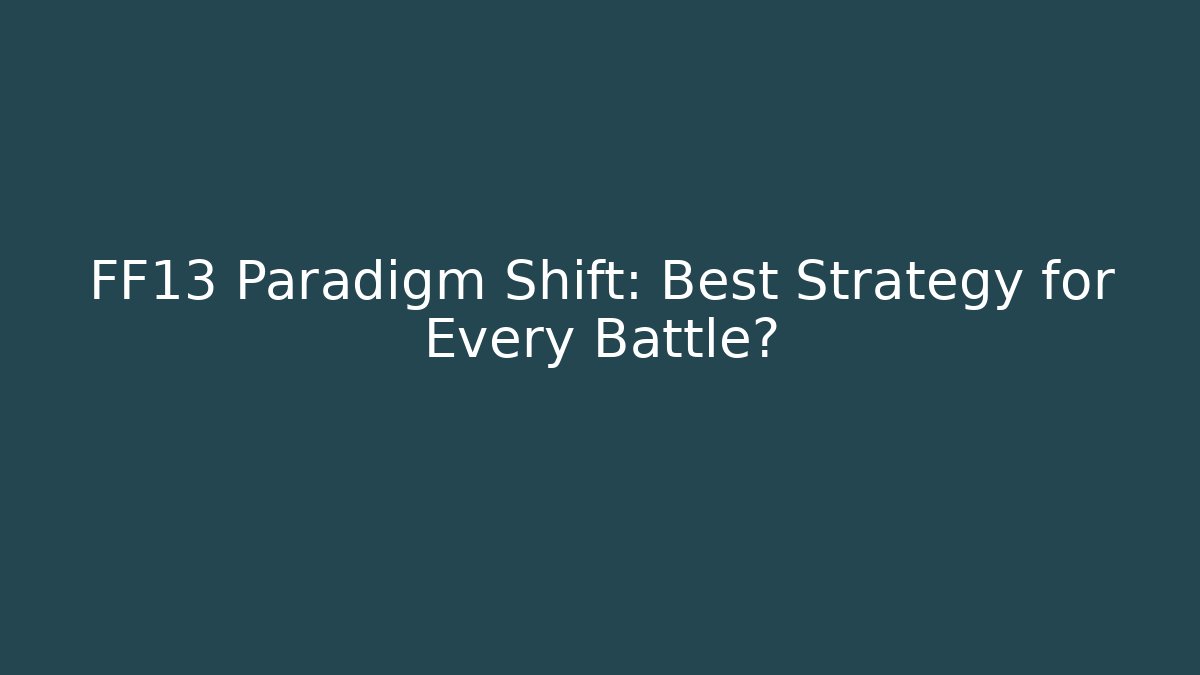 FF13 Paradigm Shift: Best Strategy for Every Battle?